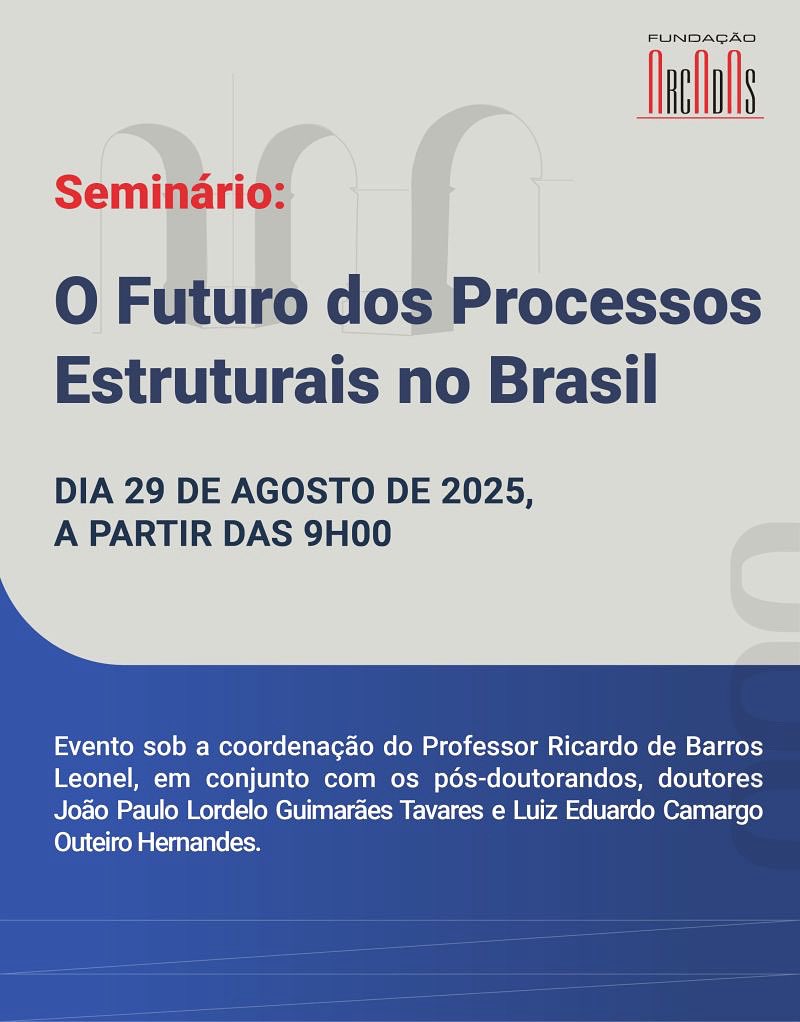 FUNDAÇÃO
ARCADAS

Seminário:

O Futuro dos Processos Estruturais no Brasil

DIA 29 DE AGOSTO DE 2025,
A PARTIR DAS 9H00

Evento sob a coordenação do Professor Ricardo de Barros Leonel, em conjunto com os pós-doutorandos, doutores João Paulo Lordelo Guimarães Tavares e Luiz Eduardo Camargo Outeiro Hernandes.